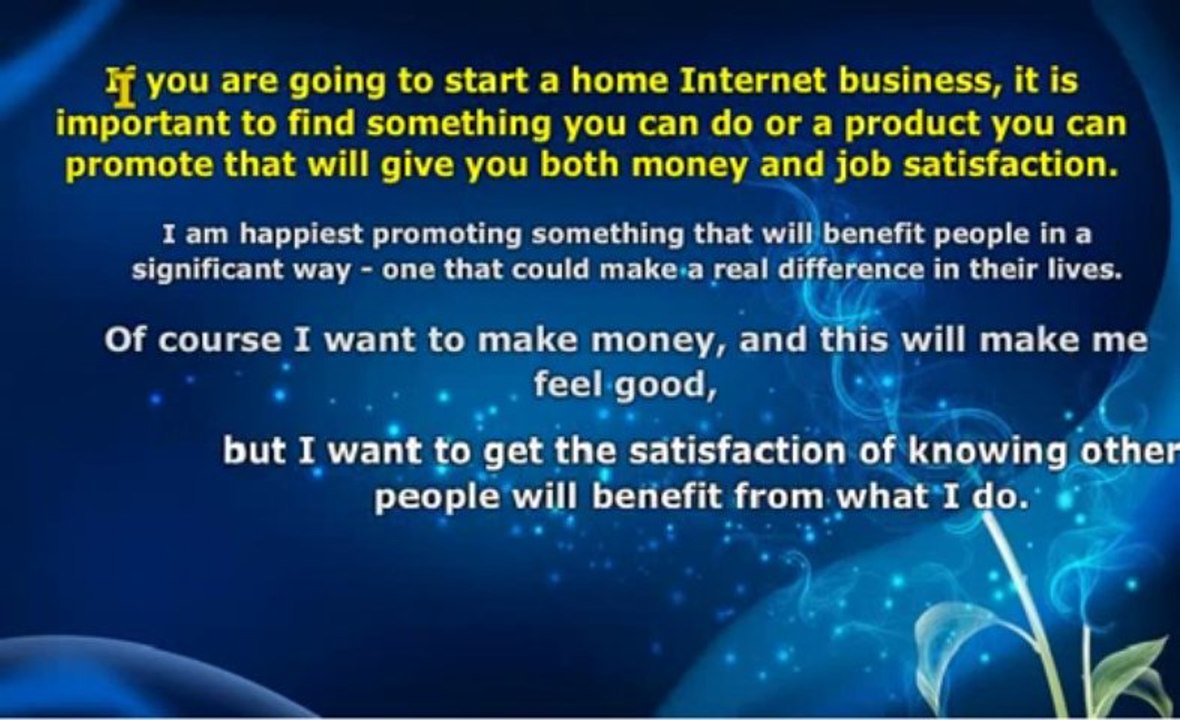 If you are going to start a home Internet business, it is important to find something you can do or a product you can promote that will give you both money and job satisfaction.

I am happiest promoting something that will benefit people in a significant way - one that could make a real difference in their lives.

Of course I want to make money, and this will make me feel good,

but I want to get the satisfaction of knowing other people will benefit from what I do.